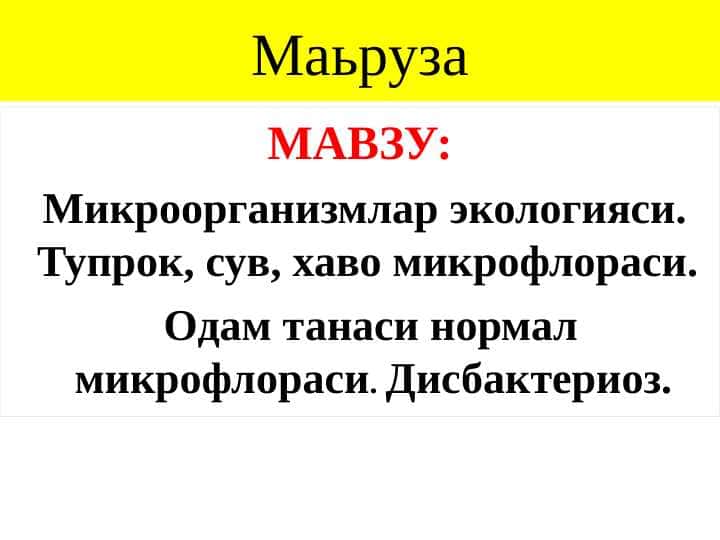 Маьруза

МАВЗУ:

Микроорганизмлар экологияси. Тупрок, сув, хаво микрофлораси.

Одам танаси нормал микрофлораси. Дисбактериоз.